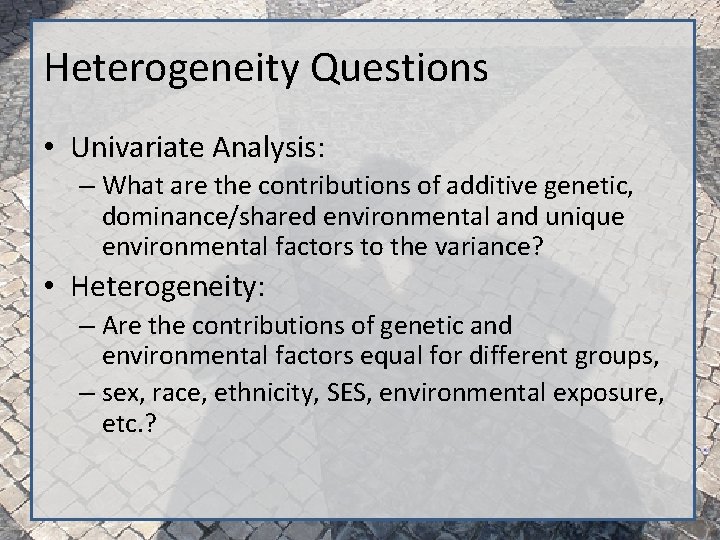 Heterogeneity Questions

• Univariate Analysis:
– What are the contributions of additive genetic, dominance/shared environmental and unique environmental factors to the variance?

• Heterogeneity:
– Are the contributions of genetic and environmental factors equal for different groups,
– sex, race, ethnicity, SES, environmental exposure, etc.?